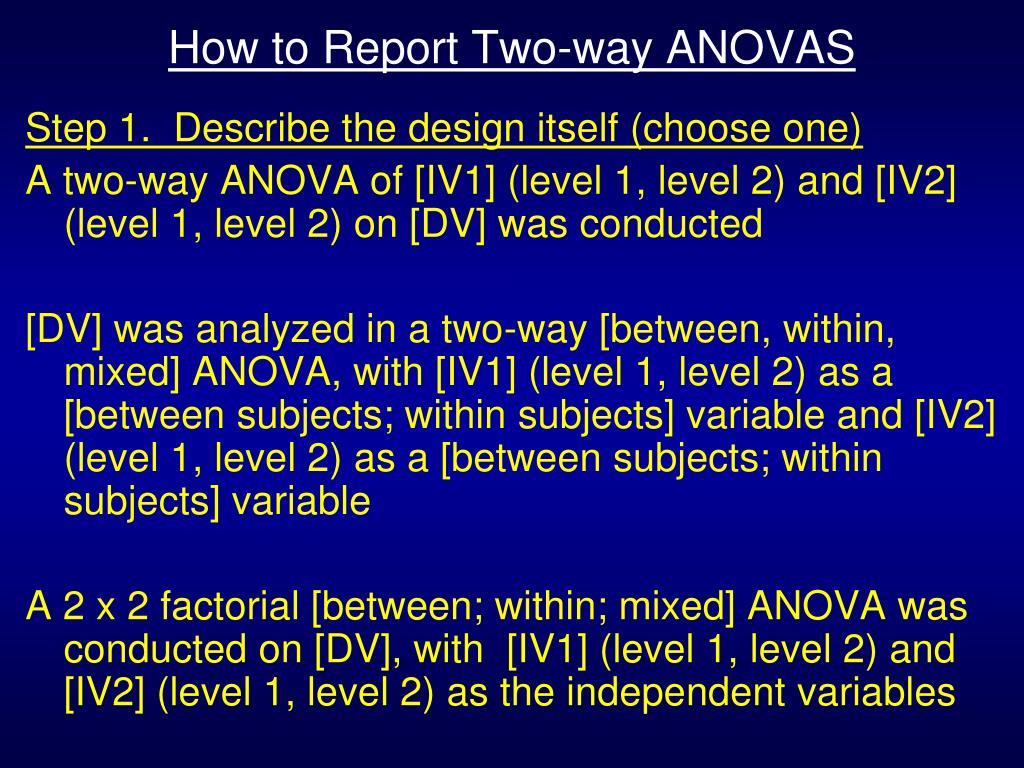 How to Report Two-way ANOVAS

Step 1. Describe the design itself (choose one)

A two-way ANOVA of [IV1] (level 1, level 2) and [IV2] (level 1, level 2) on [DV] was conducted

[DV] was analyzed in a two-way [between, within, mixed] ANOVA, with [IV1] (level 1, level 2) as a [between subjects; within subjects] variable and [IV2] (level 1, level 2) as a [between subjects; within subjects] variable

A 2 x 2 factorial [between; within; mixed] ANOVA was conducted on [DV], with [IV1] (level 1, level 2) and [IV2] (level 1, level 2) as the independent variables